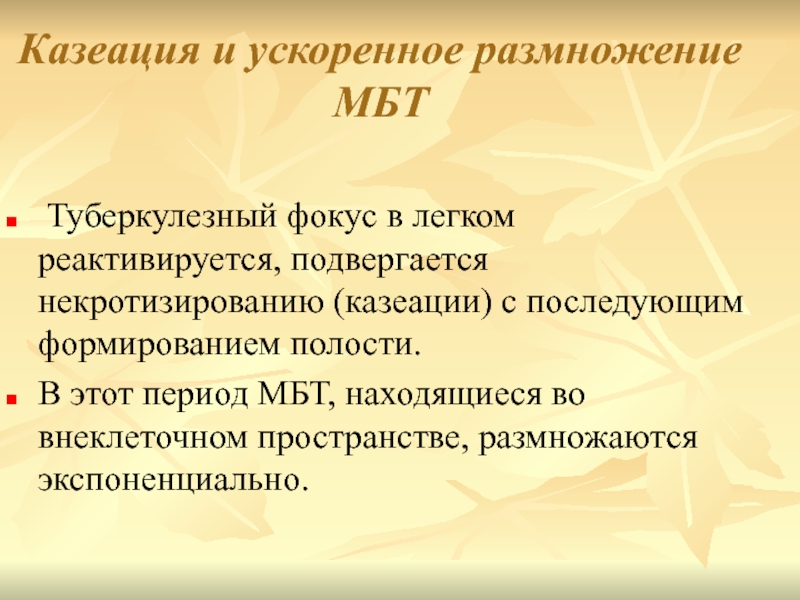 Казеация и ускоренное размножение МБТ

Туберкулезный фокус в легком реактивируется, подвергается некротизированию (казеации) с последующим формированием полости.

В этот период МБТ, находящиеся во внеклеточном пространстве, размножаются экспоненциально.